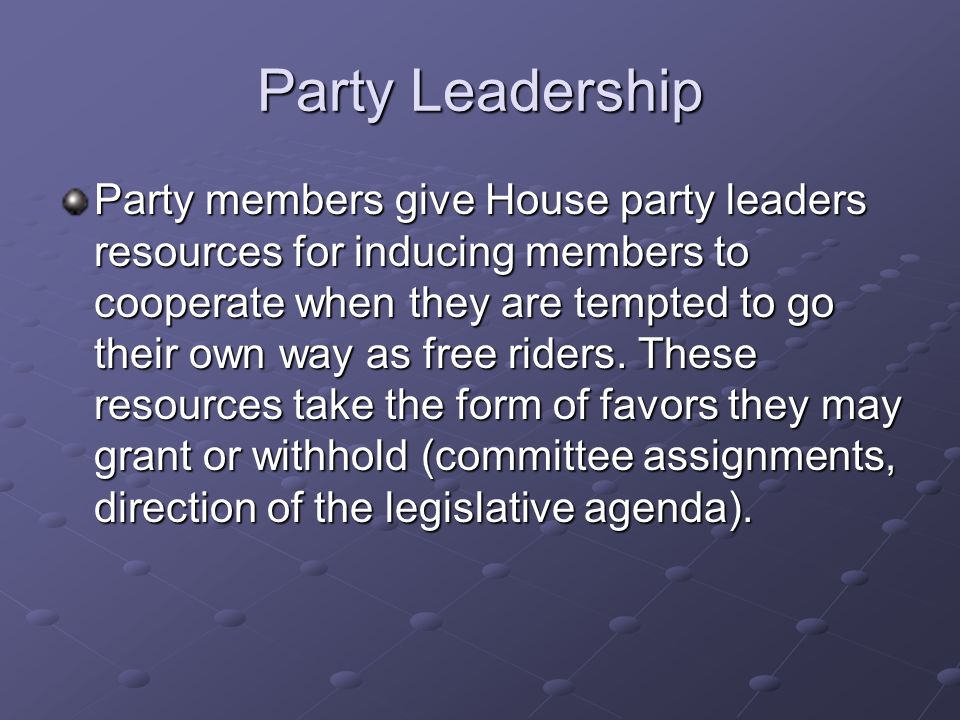 Party Leadership

Party members give House party leaders resources for inducing members to cooperate when they are tempted to go their own way as free riders. These resources take the form of favors they may grant or withhold (committee assignments, direction of the legislative agenda).